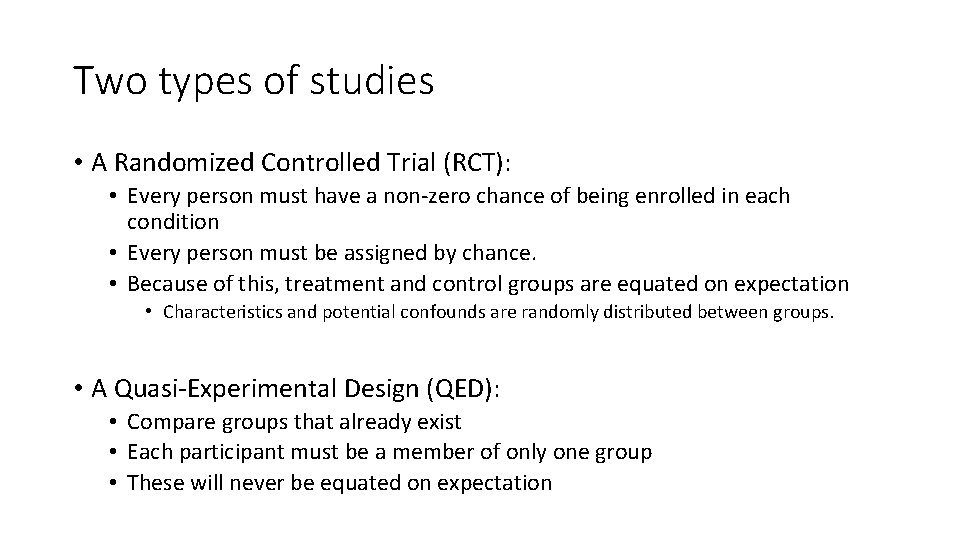 Two types of studies

• A Randomized Controlled Trial (RCT):
  • Every person must have a non-zero chance of being enrolled in each condition
  • Every person must be assigned by chance.
  • Because of this, treatment and control groups are equated on expectation
    • Characteristics and potential confounds are randomly distributed between groups.

• A Quasi-Experimental Design (QED):
  • Compare groups that already exist
  • Each participant must be a member of only one group
  • These will never be equated on expectation